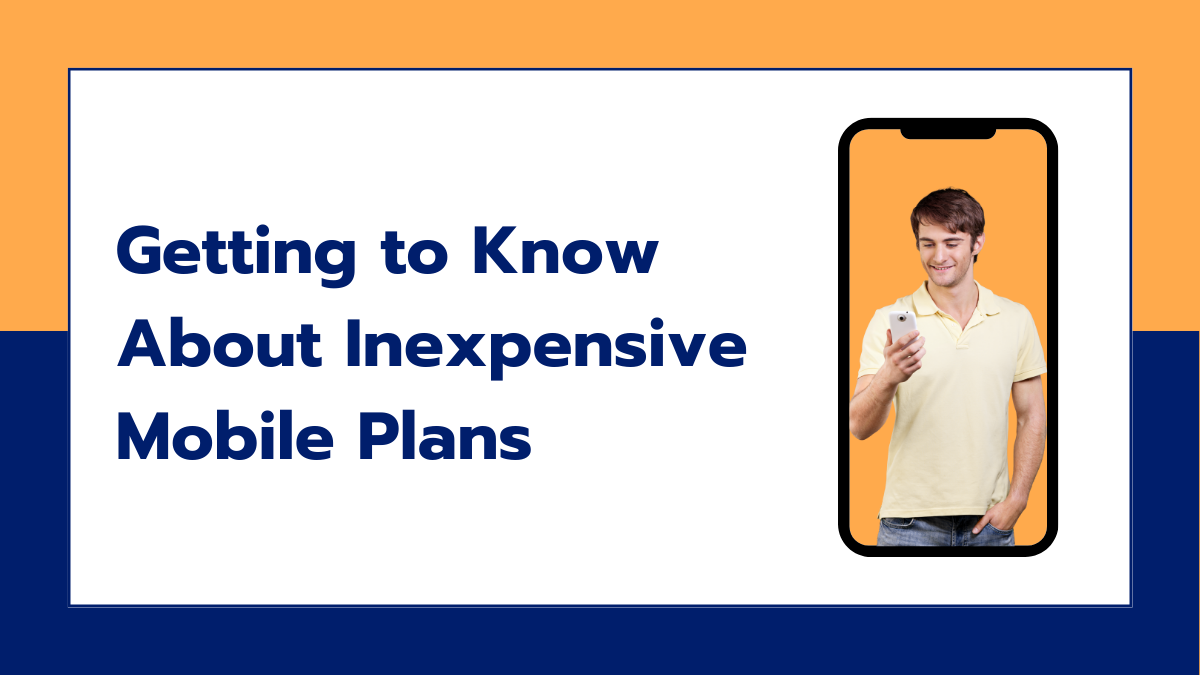 Getting to Know About Inexpensive Mobile Plans